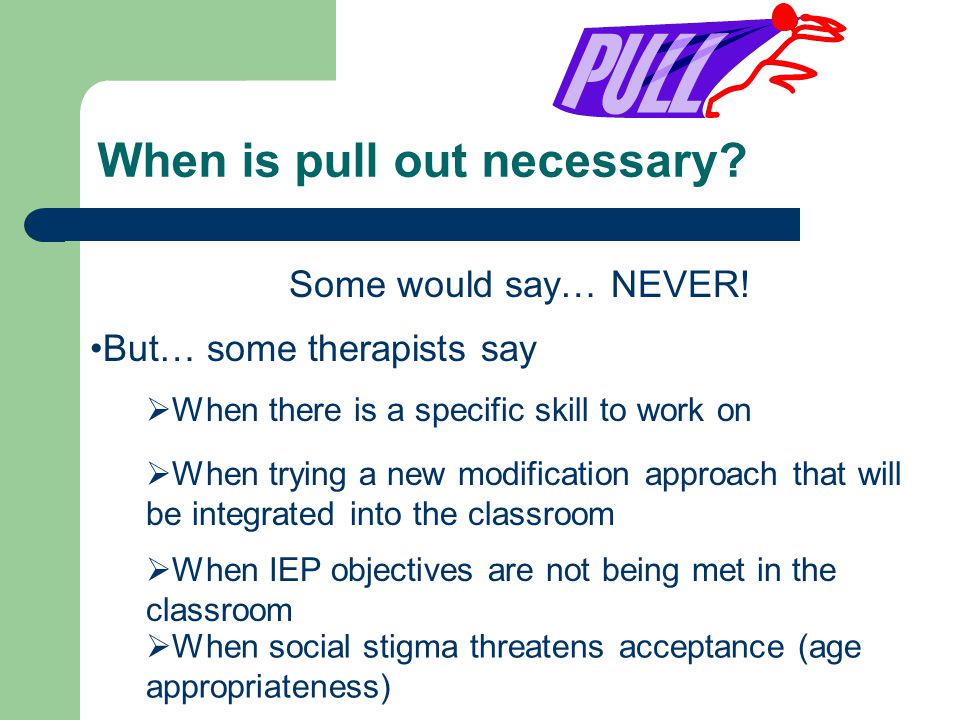 PULL

When is pull out necessary?

Some would say… NEVER!

•But… some therapists say

➢When there is a specific skill to work on

➢When trying a new modification approach that will be integrated into the classroom

➢When IEP objectives are not being met in the classroom

➢When social stigma threatens acceptance (age appropriateness)